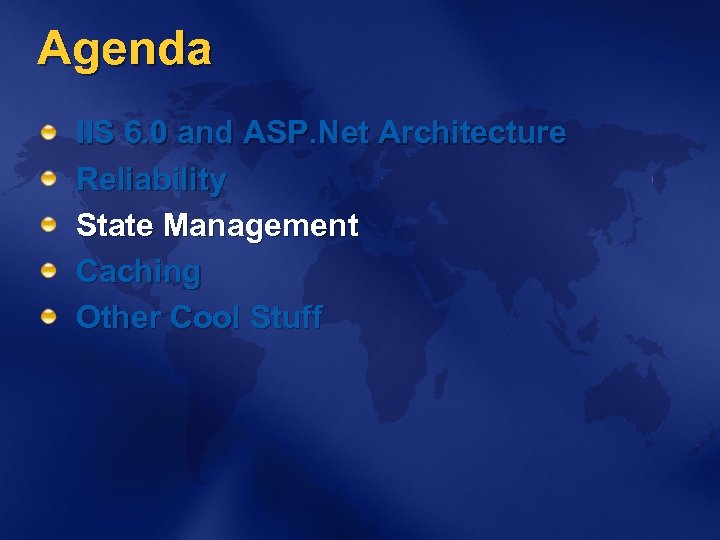 Agenda

IIS 6.0 and ASP.Net Architecture
Reliability
State Management
Caching
Other Cool Stuff